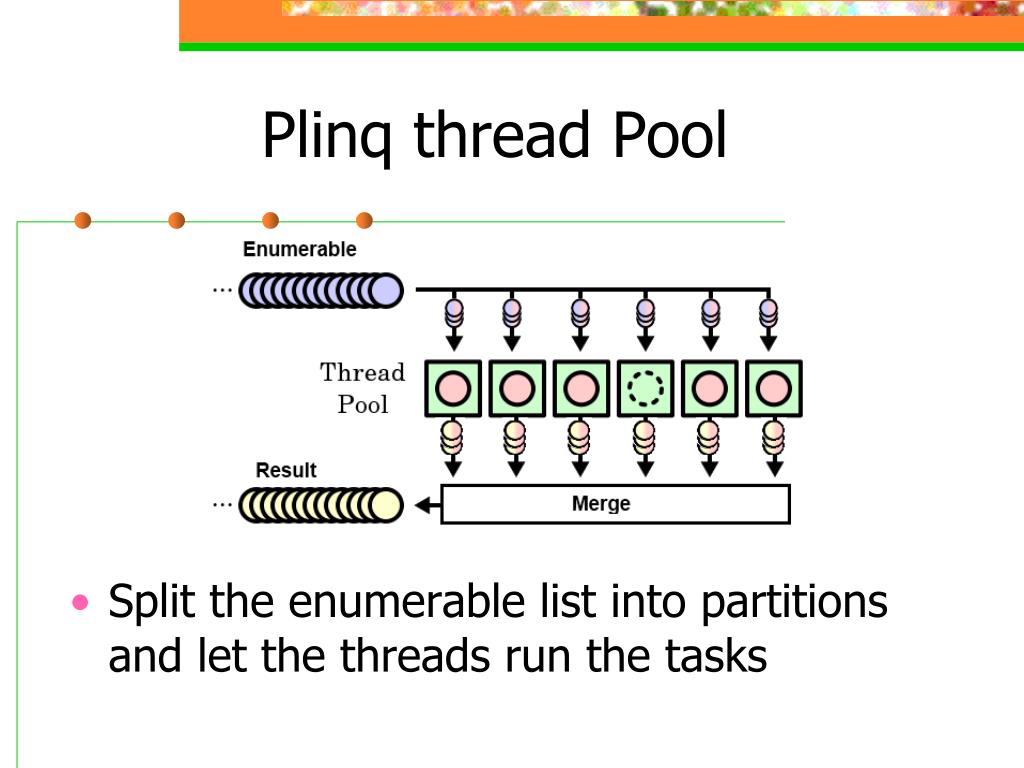 Plinq thread Pool

Enumerable

...

Thread Pool

Result

...

Merge

• Split the enumerable list into partitions and let the threads run the tasks